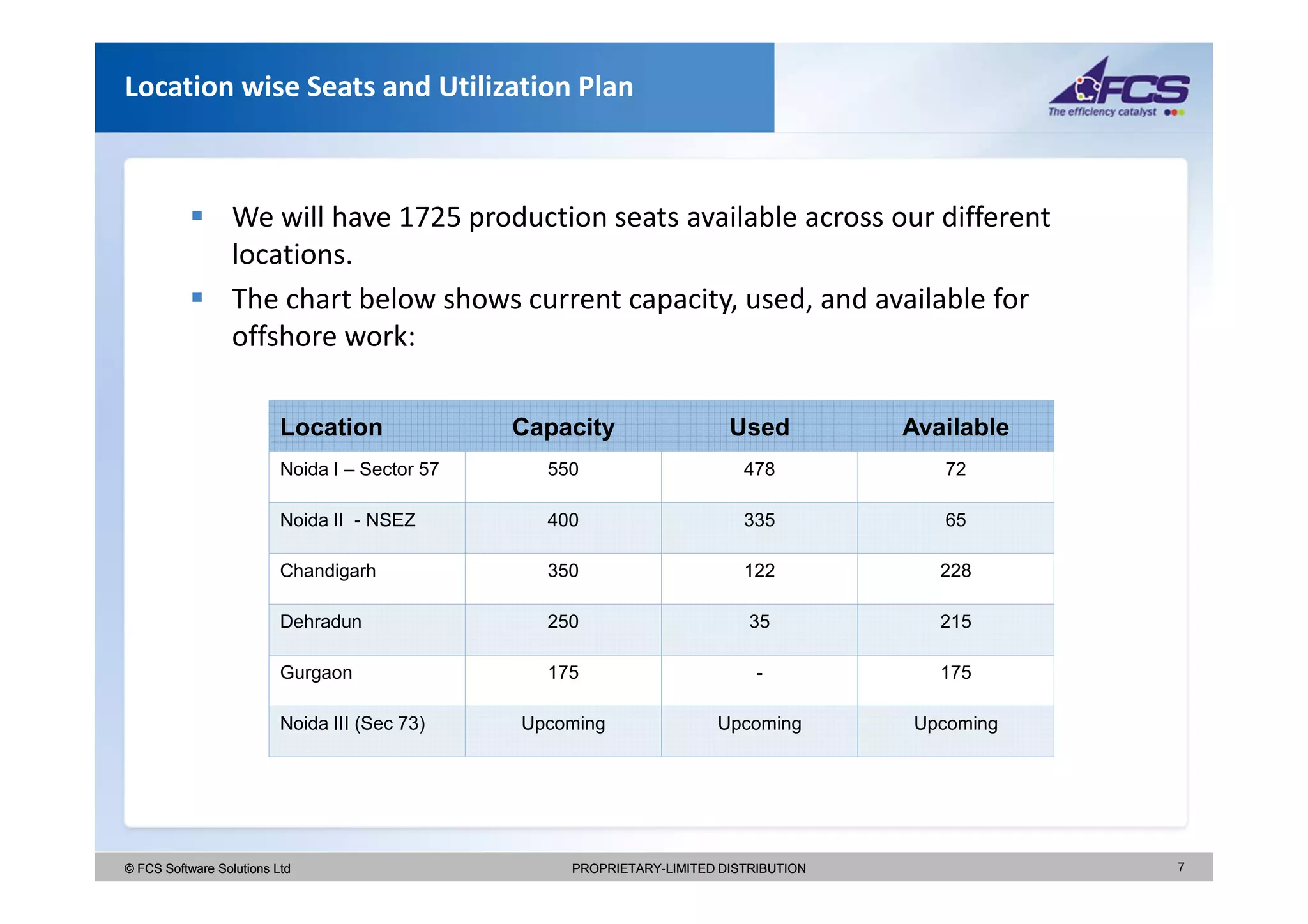 Location wise Seats and Utilization Plan

FCS
The efficiency catalyst

▪ We will have 1725 production seats available across our different locations.

▪ The chart below shows current capacity, used, and available for offshore work:

| Location | Capacity | Used | Available |
|---|---|---|---|
| Noida I – Sector 57 | 550 | 478 | 72 |
| Noida II - NSEZ | 400 | 335 | 65 |
| Chandigarh | 350 | 122 | 228 |
| Dehradun | 250 | 35 | 215 |
| Gurgaon | 175 | - | 175 |
| Noida III (Sec 73) | Upcoming | Upcoming | Upcoming |

© FCS Software Solutions Ltd PROPRIETARY-LIMITED DISTRIBUTION 7